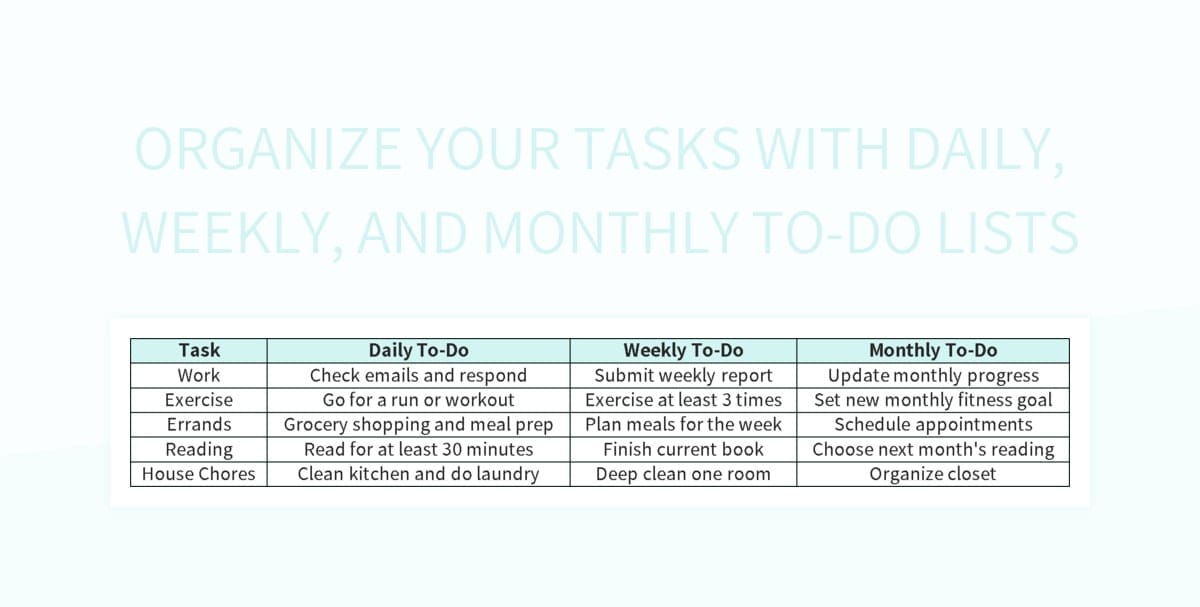 ORGANIZE YOUR TASKS WITH DAILY, WEEKLY, AND MONTHLY TO-DO LISTS

| Task | Daily To-Do | Weekly To-Do | Monthly To-Do |
|---|---|---|---|
| Work | Check emails and respond | Submit weekly report | Update monthly progress |
| Exercise | Go for a run or workout | Exercise at least 3 times | Set new monthly fitness goal |
| Errands | Grocery shopping and meal prep | Plan meals for the week | Schedule appointments |
| Reading | Read for at least 30 minutes | Finish current book | Choose next month's reading |
| House Chores | Clean kitchen and do laundry | Deep clean one room | Organize closet |